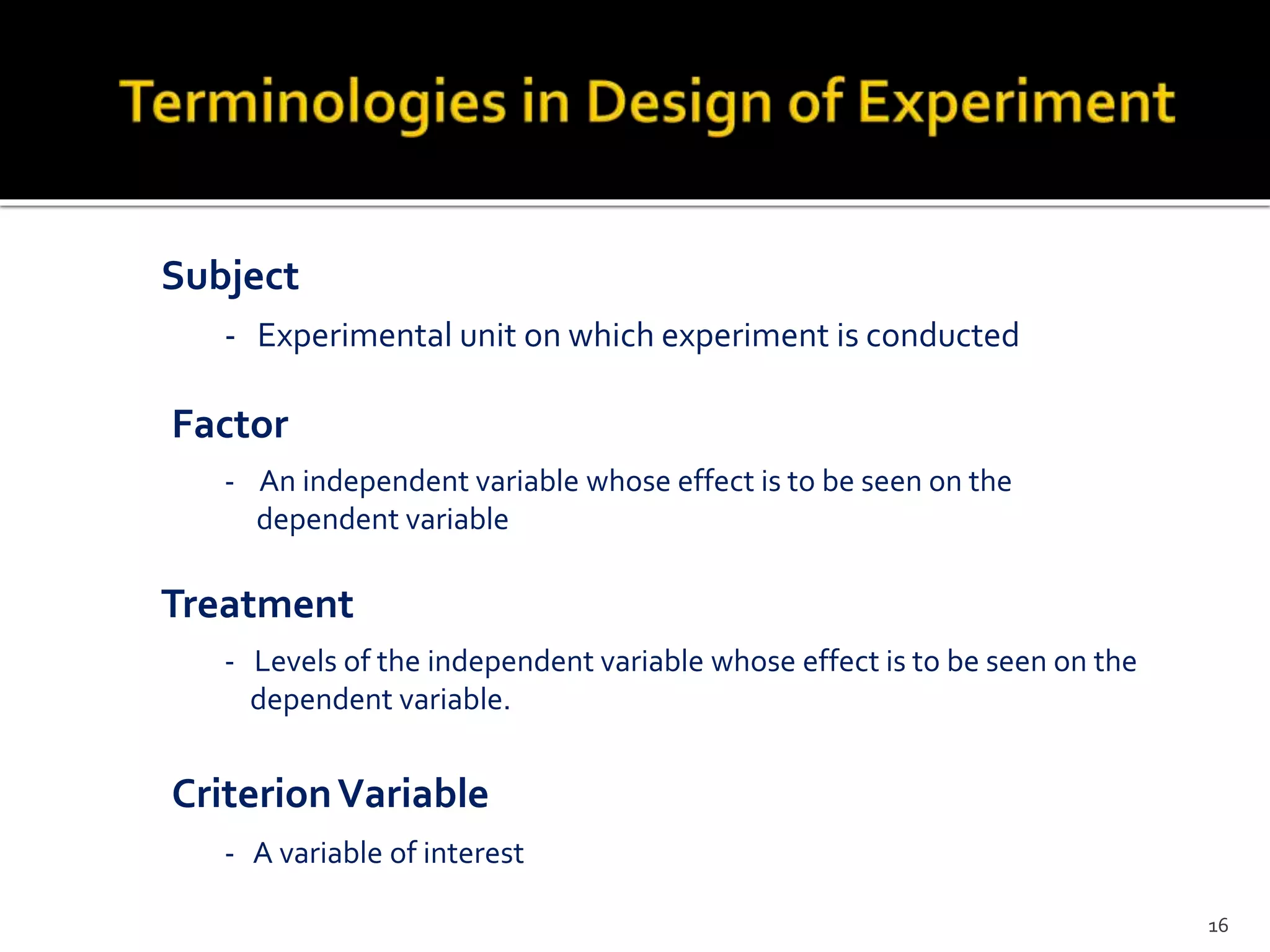 Terminologies in Design of Experiment

Subject

- Experimental unit on which experiment is conducted

Factor

- An independent variable whose effect is to be seen on the dependent variable

Treatment

- Levels of the independent variable whose effect is to be seen on the dependent variable.

Criterion Variable

- A variable of interest

16